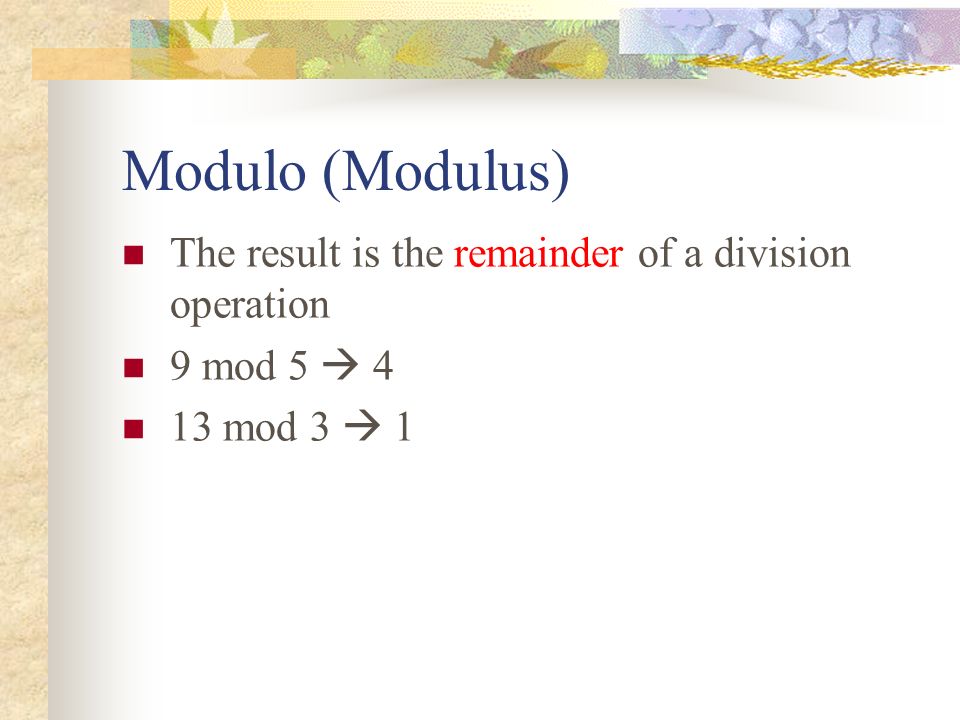 Modulo (Modulus)

- The result is the remainder of a division operation
- 9 mod 5 → 4
- 13 mod 3 → 1